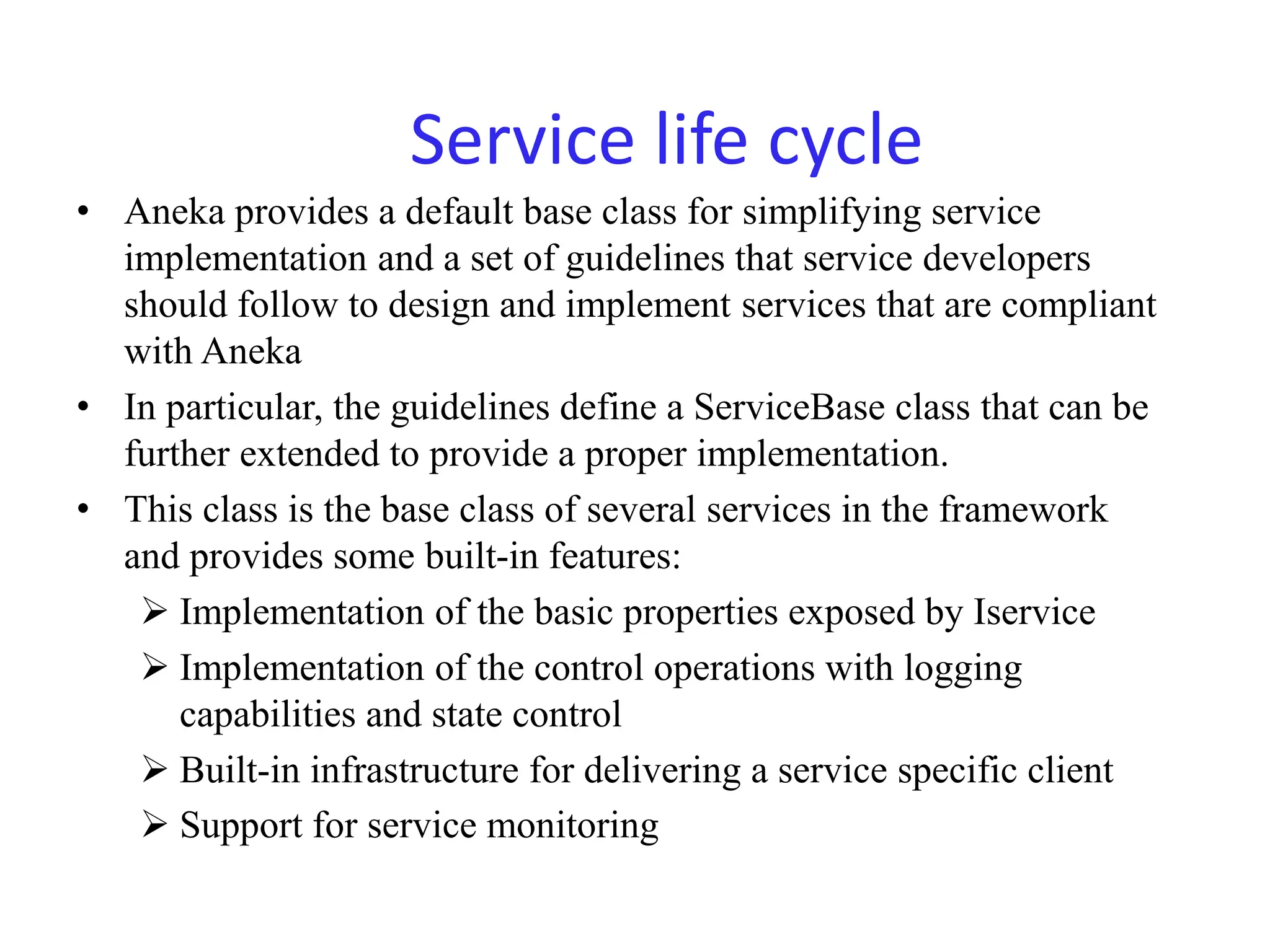 Service life cycle

• Aneka provides a default base class for simplifying service implementation and a set of guidelines that service developers should follow to design and implement services that are compliant with Aneka

• In particular, the guidelines define a ServiceBase class that can be further extended to provide a proper implementation.

• This class is the base class of several services in the framework and provides some built-in features:

➢ Implementation of the basic properties exposed by Iservice

➢ Implementation of the control operations with logging capabilities and state control

➢ Built-in infrastructure for delivering a service specific client

➢ Support for service monitoring